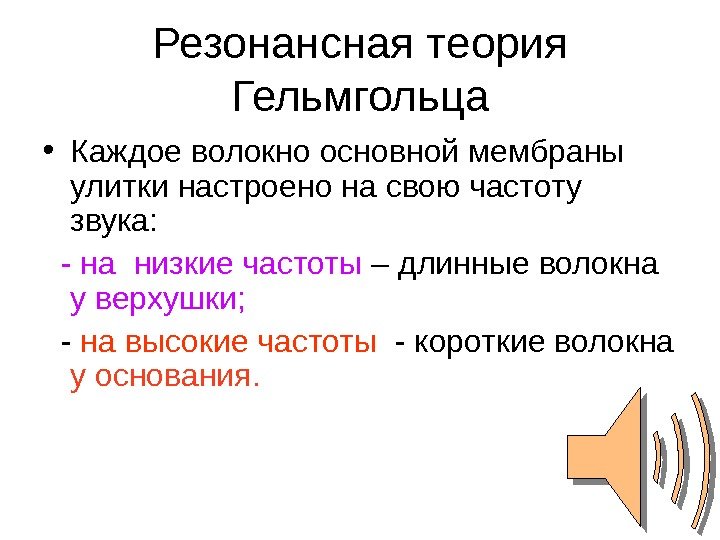 Резонансная теория Гельмгольца

• Каждое волокно основной мембраны улитки настроено на свою частоту звука:

- на низкие частоты – длинные волокна у верхушки;

- на высокие частоты - короткие волокна у основания.